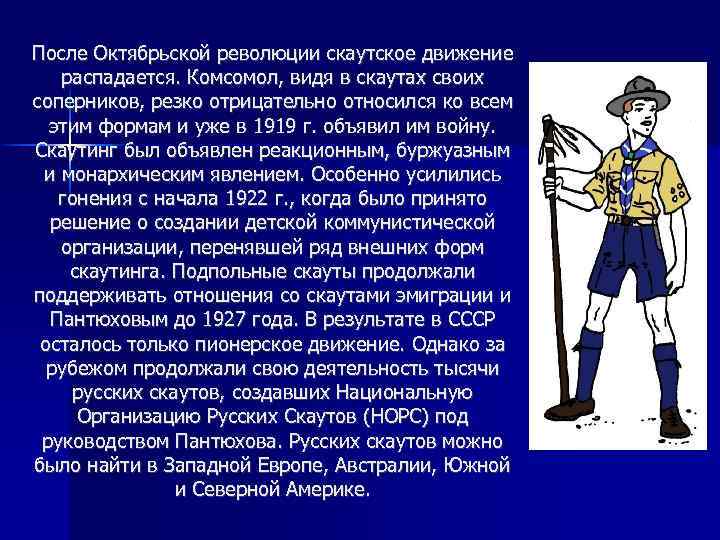 После Октябрьской революции скаутское движение распадается. Комсомол, видя в скаутах своих соперников, резко отрицательно относился ко всем этим формам и уже в 1919 г. объявил им войну. Скаутинг был объявлен реакционным, буржуазным и монархическим явлением. Особенно усилились гонения с начала 1922 г., когда было принято решение о создании детской коммунистической организации, перенявшей ряд внешних форм скаутинга. Подпольные скауты продолжали поддерживать отношения со скаутами эмиграции и Пантюховым до 1927 года. В результате в СССР осталось только пионерское движение. Однако за рубежом продолжали свою деятельность тысячи русских скаутов, создавших Национальную Организацию Русских Скаутов (НОРС) под руководством Пантюхова. Русских скаутов можно было найти в Западной Европе, Австралии, Южной и Северной Америке.